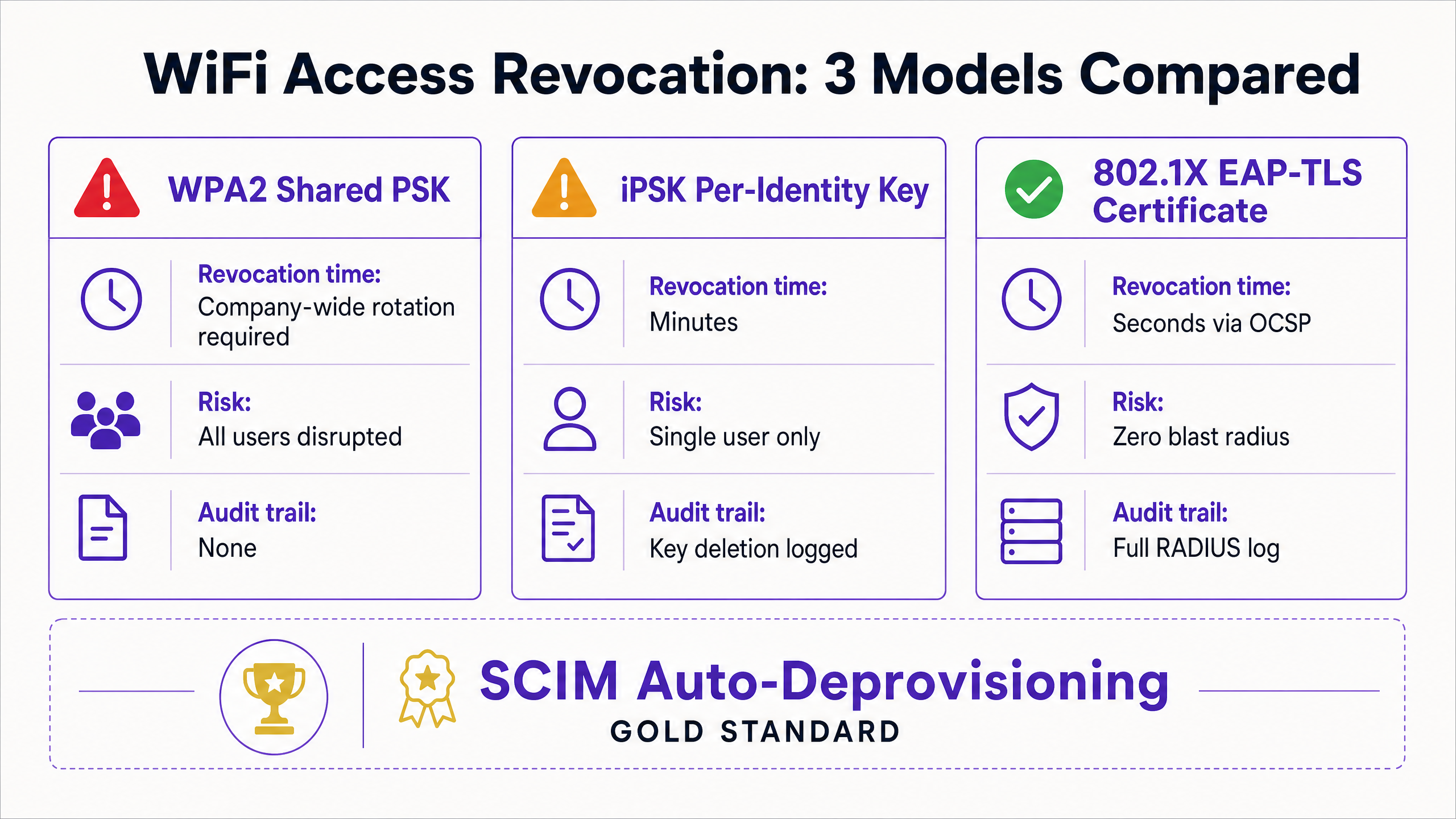 WiFi Access Revocation: 3 Models Compared

WPA2 Shared PSK

Revocation time:
Company-wide rotation required

Risk:
All users disrupted

Audit trail:
None

iPSK Per-Identity Key

Revocation time:
Minutes

Risk:
Single user only

Audit trail:
Key deletion logged

802.1X EAP-TLS Certificate

Revocation time:
Seconds via OCSP

Risk:
Zero blast radius

Audit trail:
Full RADIUS log

SCIM Auto-Deprovisioning
GOLD STANDARD